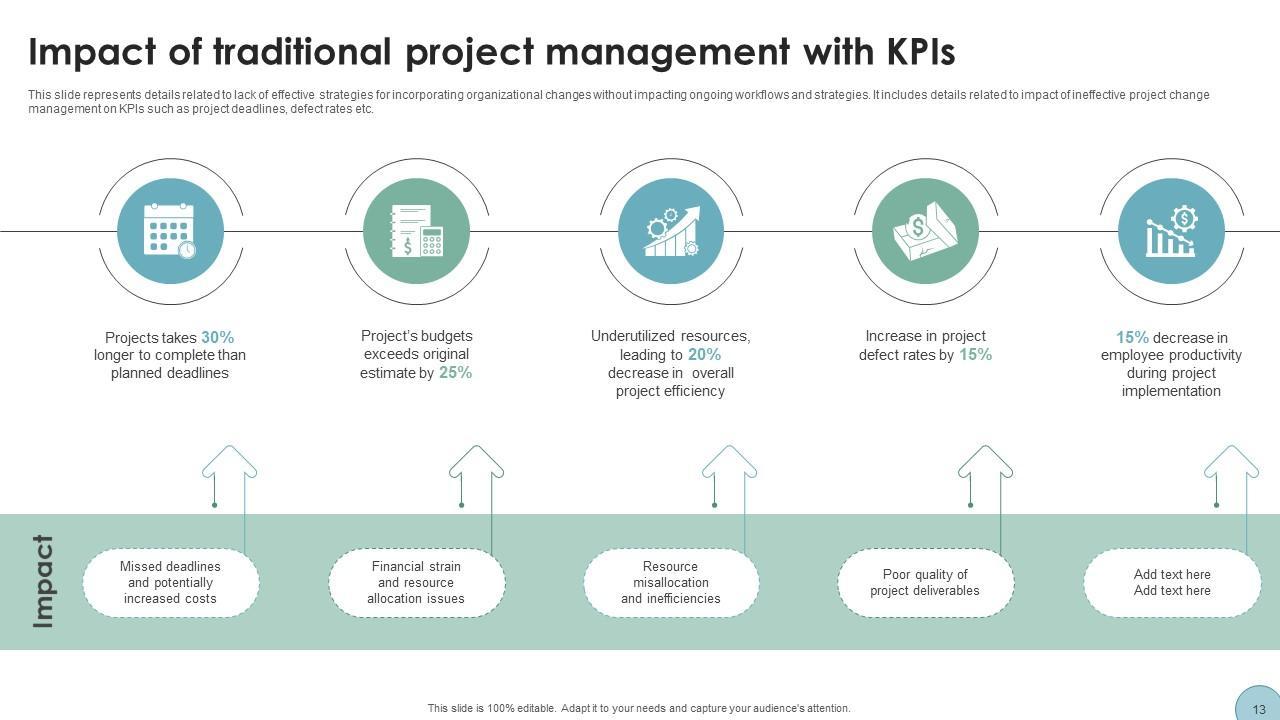 Impact of traditional project management with KPIs

This slide represents details related to lack of effective strategies for incorporating organizational changes without impacting ongoing workflows and strategies. It includes details related to impact of ineffective project change management on KPIs such as project deadlines, defect rates etc.

Projects takes 30% longer to complete than planned deadlines

Project's budgets exceeds original estimate by 25%

Underutilized resources, leading to 20% decrease in overall project efficiency

Increase in project defect rates by 15%

15% decrease in employee productivity during project implementation

Impact

Missed deadlines and potentially increased costs

Financial strain and resource allocation issues

Resource misallocation and inefficiencies

Poor quality of project deliverables

Add text here Add text here

This slide is 100% editable. Adapt it to your needs and capture your audience's attention.

13